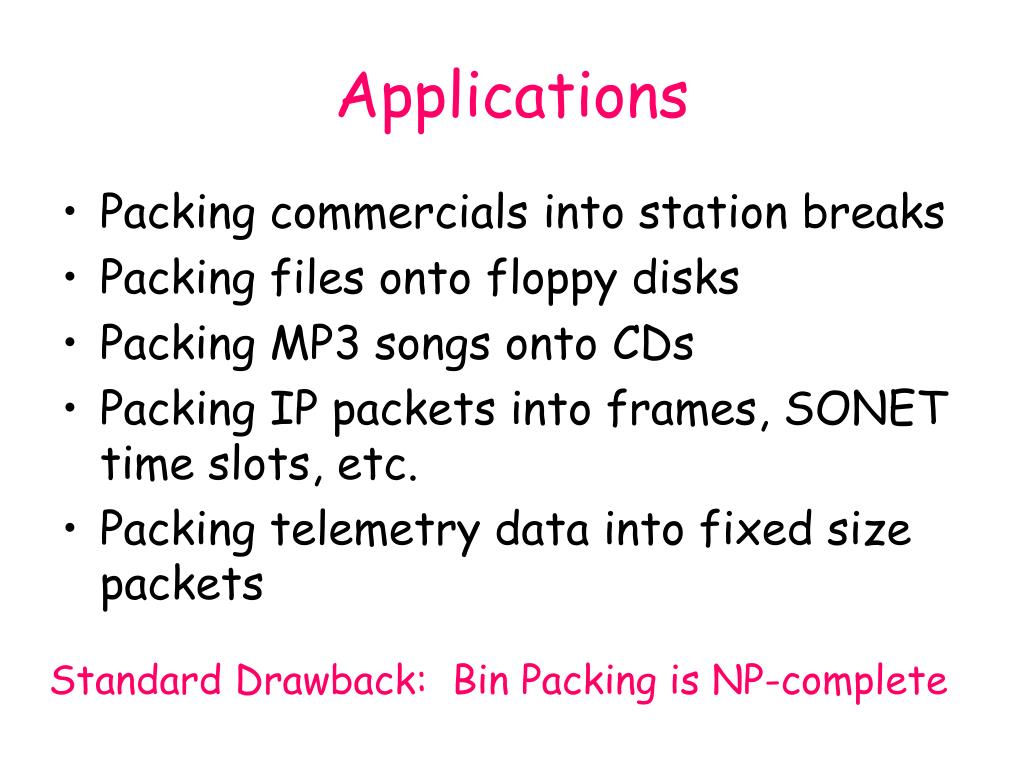 Applications

• Packing commercials into station breaks
• Packing files onto floppy disks
• Packing MP3 songs onto CDs
• Packing IP packets into frames, SONET time slots, etc.
• Packing telemetry data into fixed size packets

Standard Drawback: Bin Packing is NP-complete